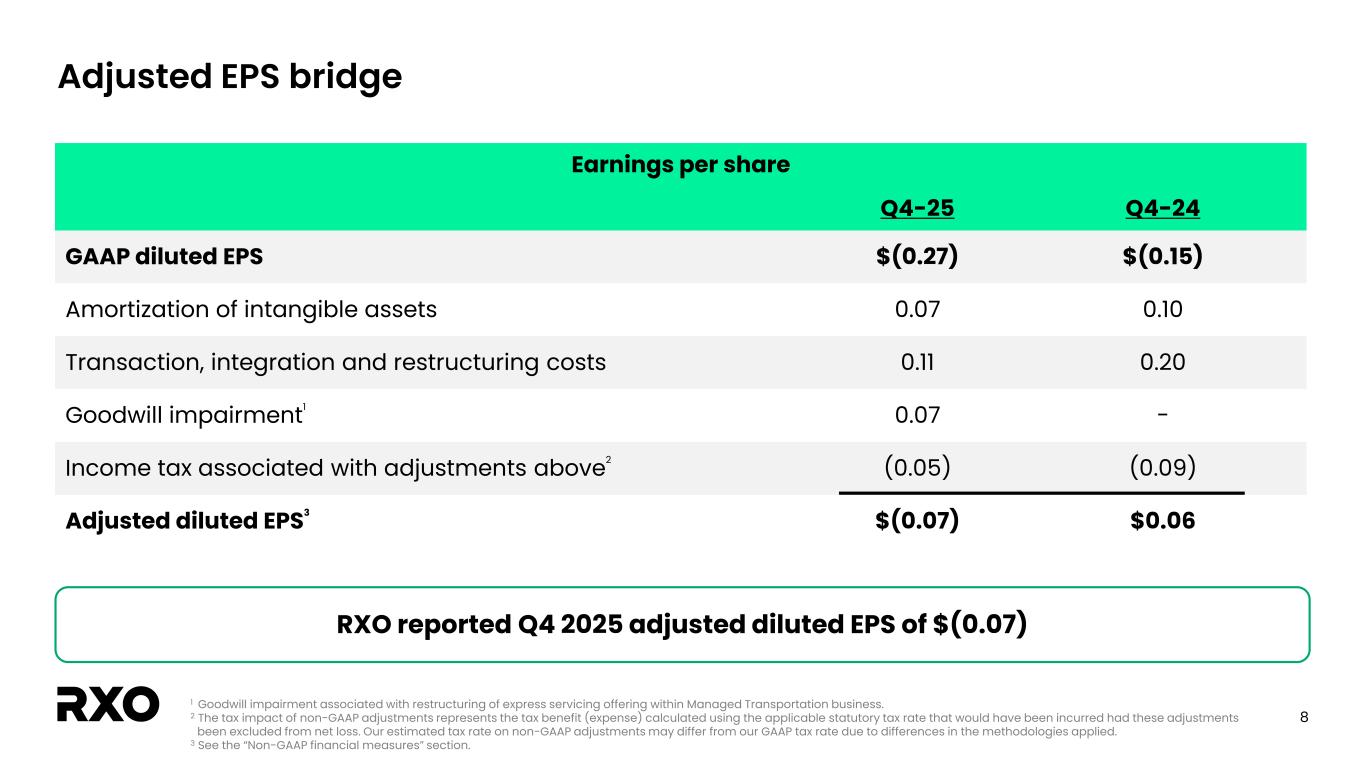 Adjusted EPS bridge

| Earnings per share | | |
|---|---|---|
| | Q4-25 | Q4-24 |
| GAAP diluted EPS | $(0.27) | $(0.15) |
| Amortization of intangible assets | 0.07 | 0.10 |
| Transaction, integration and restructuring costs | 0.11 | 0.20 |
| Goodwill impairment$^1$ | 0.07 | - |
| Income tax associated with adjustments above$^2$ | (0.05) | (0.09) |
| Adjusted diluted EPS$^3$ | $(0.07) | $0.06 |

RXO reported Q4 2025 adjusted diluted EPS of $(0.07)

RXO

$^1$ Goodwill impairment associated with restructuring of express servicing offering within Managed Transportation business.
$^2$ The tax impact of non-GAAP adjustments represents the tax benefit (expense) calculated using the applicable statutory tax rate that would have been incurred had these adjustments been excluded from net loss. Our estimated tax rate on non-GAAP adjustments may differ from our GAAP tax rate due to differences in the methodologies applied.
$^3$ See the "Non-GAAP financial measures" section.

8